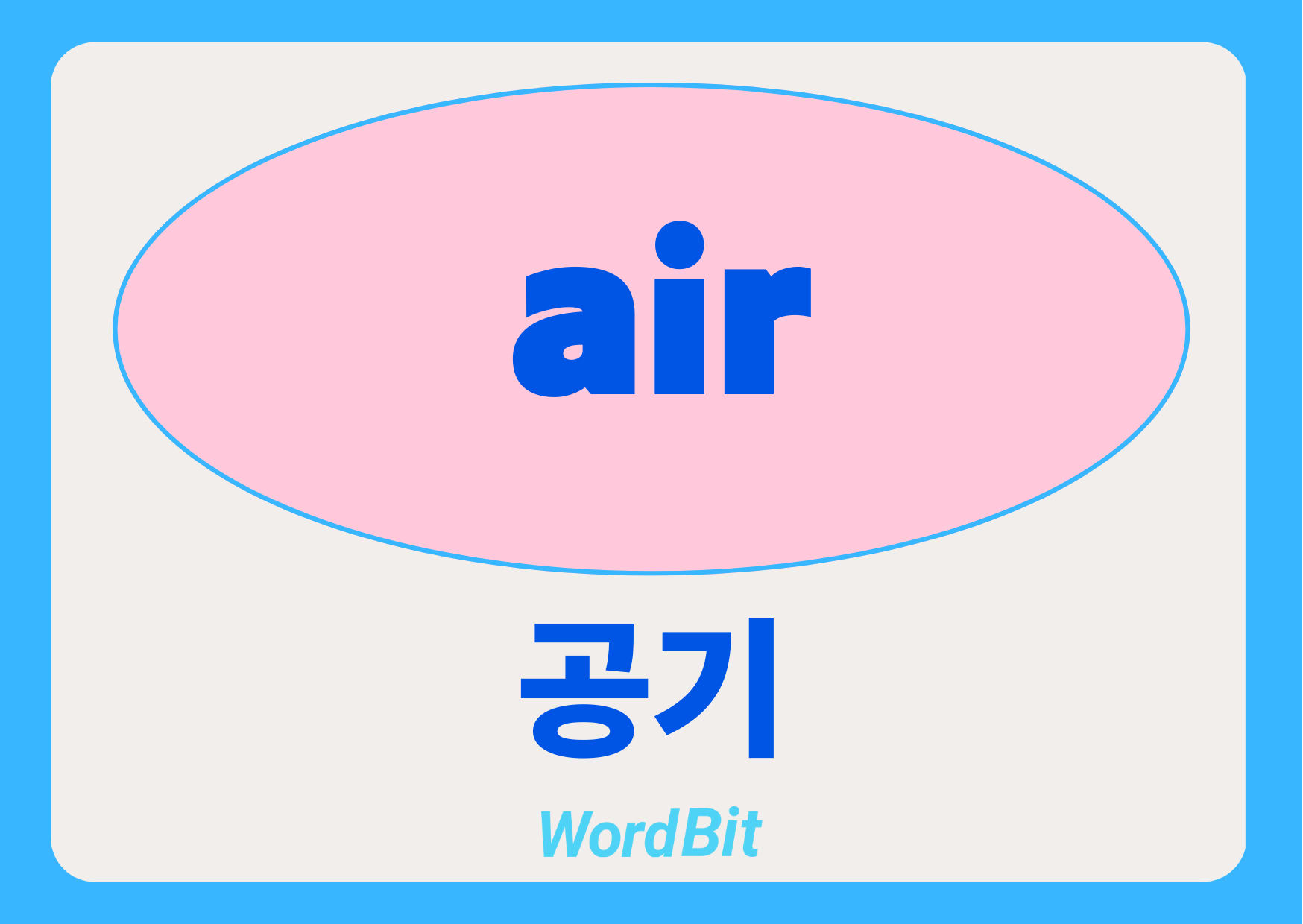 air

공기

WordBit